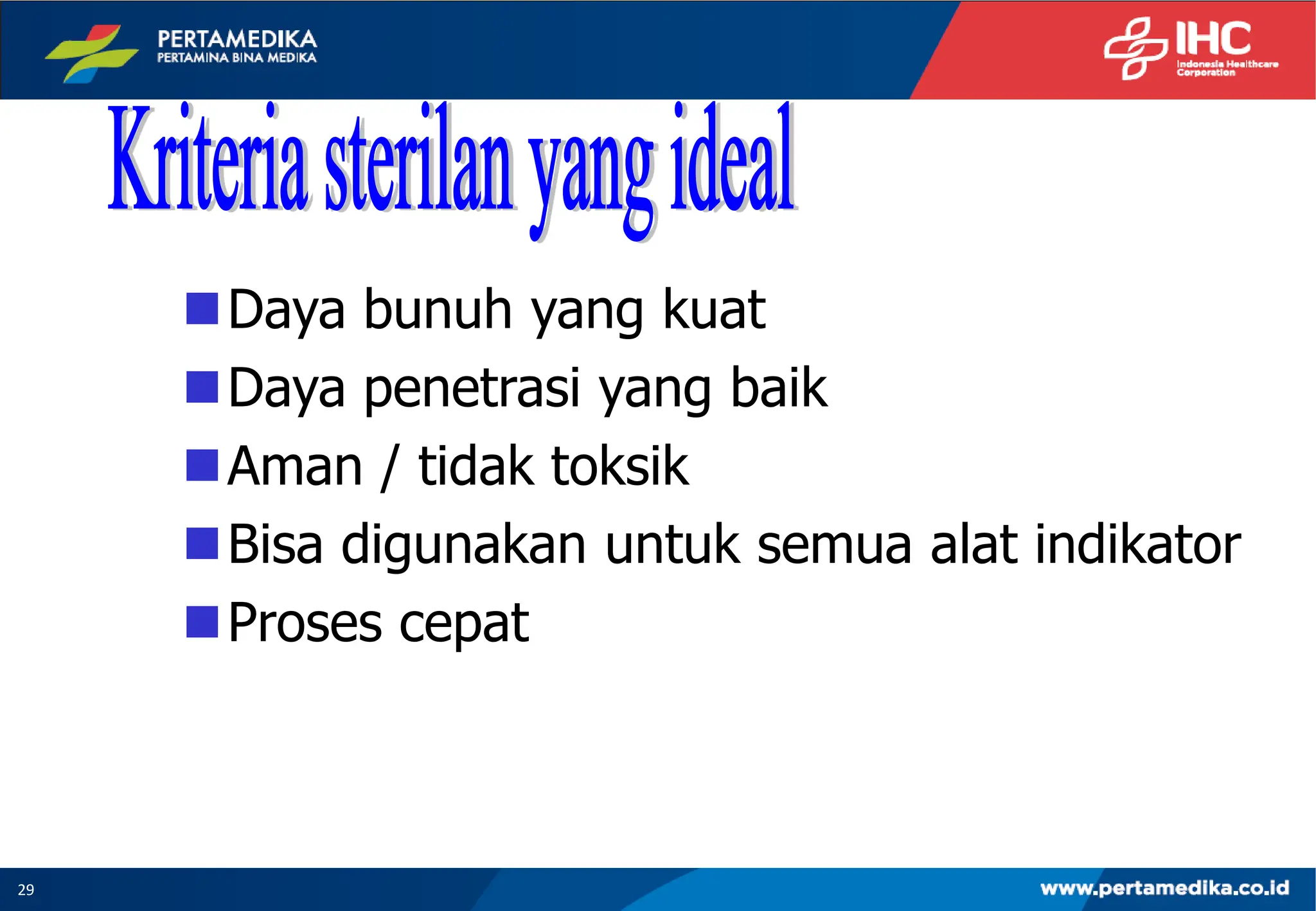 PERTAMEDIKA
PERTAMINA BINA MEDIKA

IHC
Indonesia Healthcare Corporation

Kriteria sterilan yang ideal

Daya bunuh yang kuat
Daya penetrasi yang baik
Aman / tidak toksik
Bisa digunakan untuk semua alat indikator
Proses cepat

29

www.pertamedika.co.id